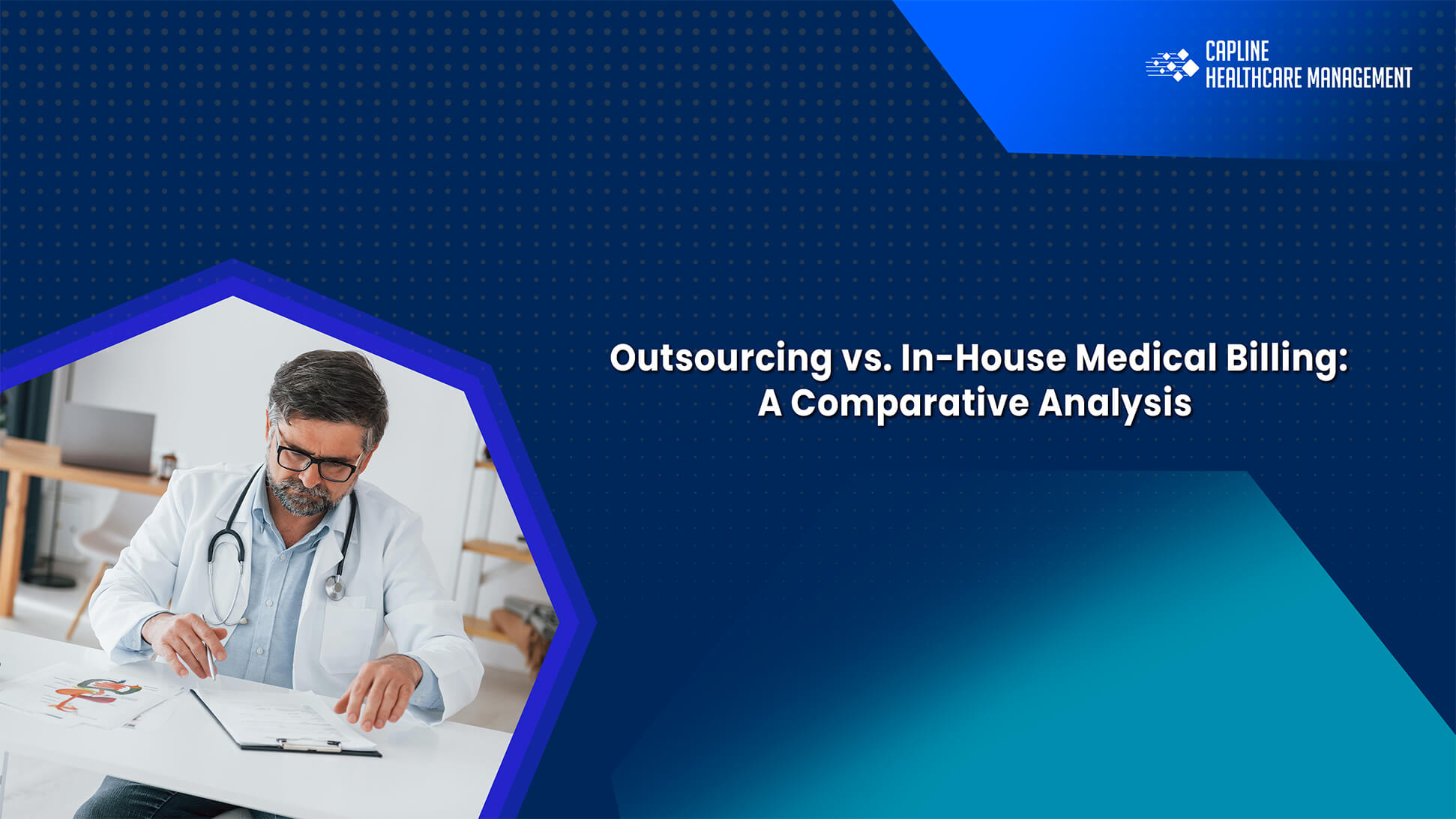 CAPLINE
HEALTHCARE MANAGEMENT

Outsourcing vs. In-House Medical Billing:
A Comparative Analysis